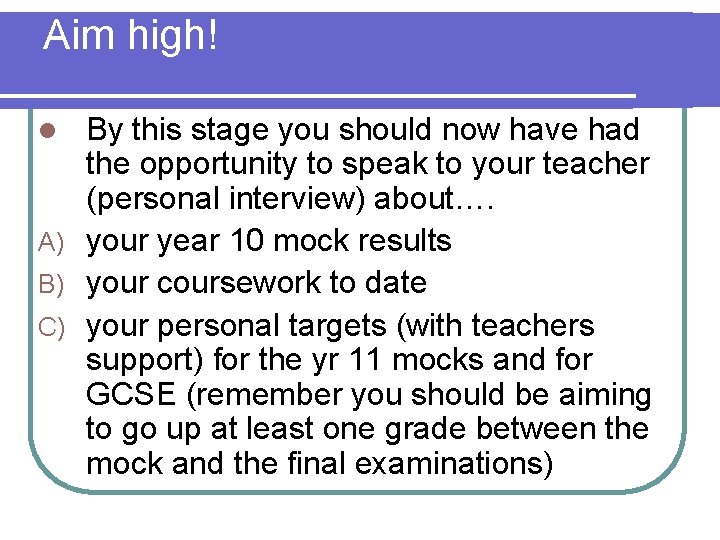 Aim high!

By this stage you should now have had the opportunity to speak to your teacher (personal interview) about….

A) your year 10 mock results

B) your coursework to date

C) your personal targets (with teachers support) for the yr 11 mocks and for GCSE (remember you should be aiming to go up at least one grade between the mock and the final examinations)